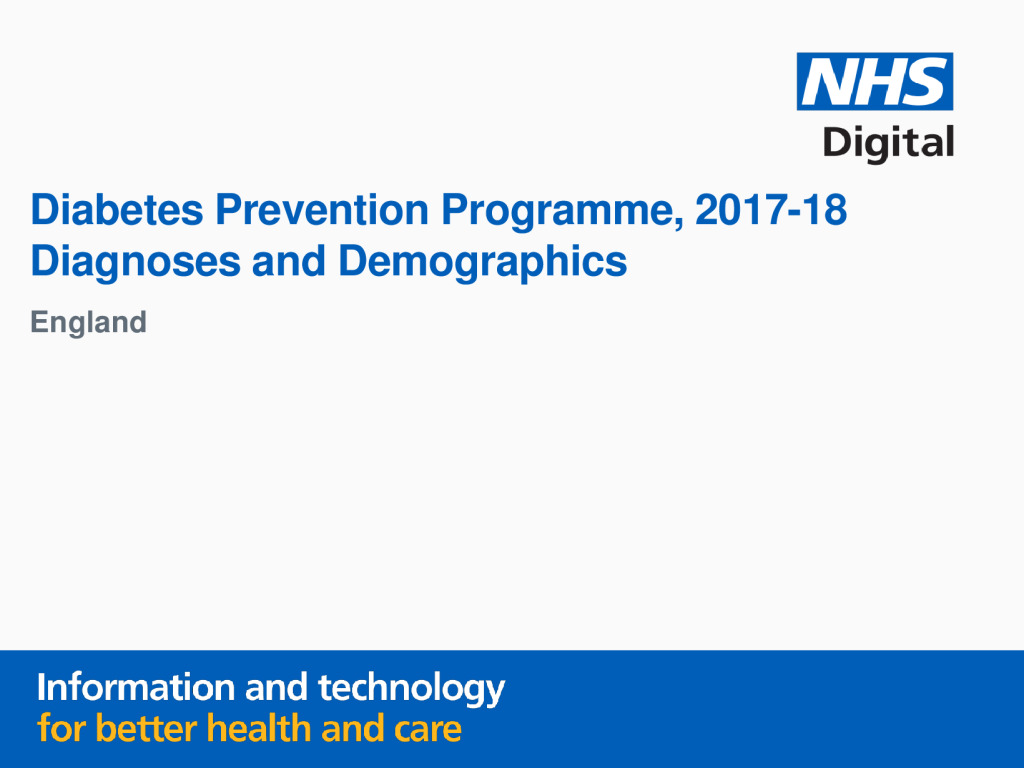 NHS
Digital

Diabetes Prevention Programme, 2017-18
Diagnoses and Demographics

England

Information and technology
for better health and care